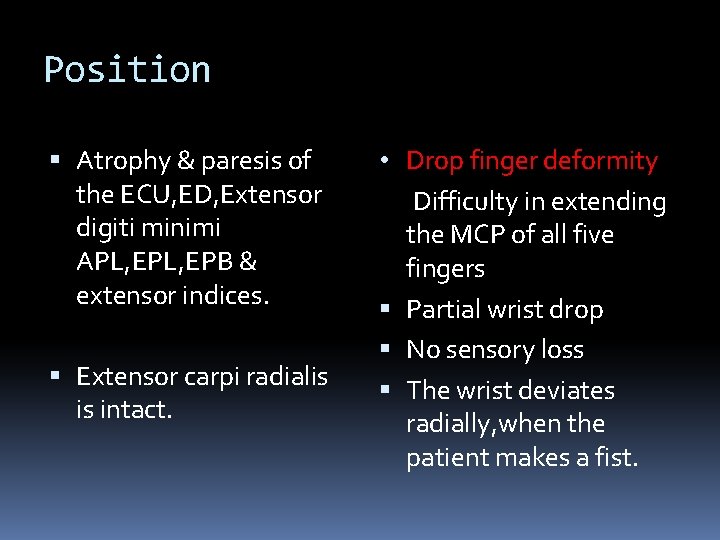 Position

▪ Atrophy & paresis of the ECU,ED,Extensor digiti minimi APL,EPL,EPB & extensor indices.

▪ Extensor carpi radialis is intact.

• Drop finger deformity

Difficulty in extending the MCP of all five fingers

▪ Partial wrist drop

▪ No sensory loss

▪ The wrist deviates radially,when the patient makes a fist.